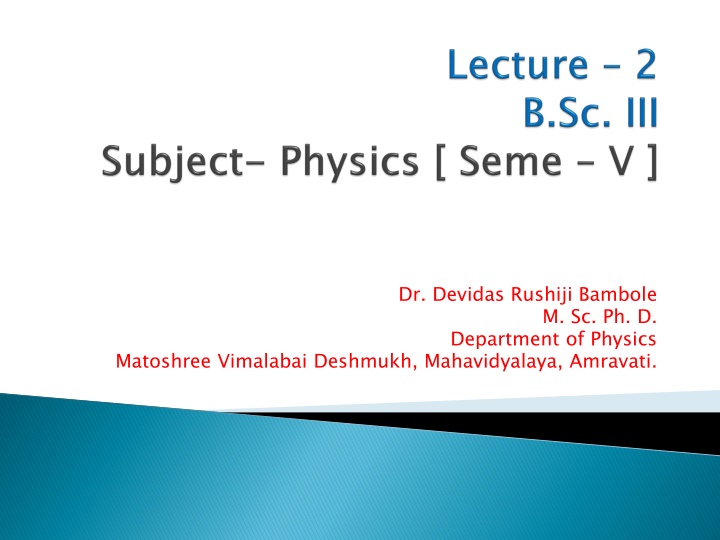 Lecture – 2
B.Sc. III
Subject– Physics [ Seme – V ]

Dr. Devidas Rushiji Bambole
M. Sc. Ph. D.
Department of Physics
Matoshree Vimalabai Deshmukh, Mahavidyalaya, Amravati.